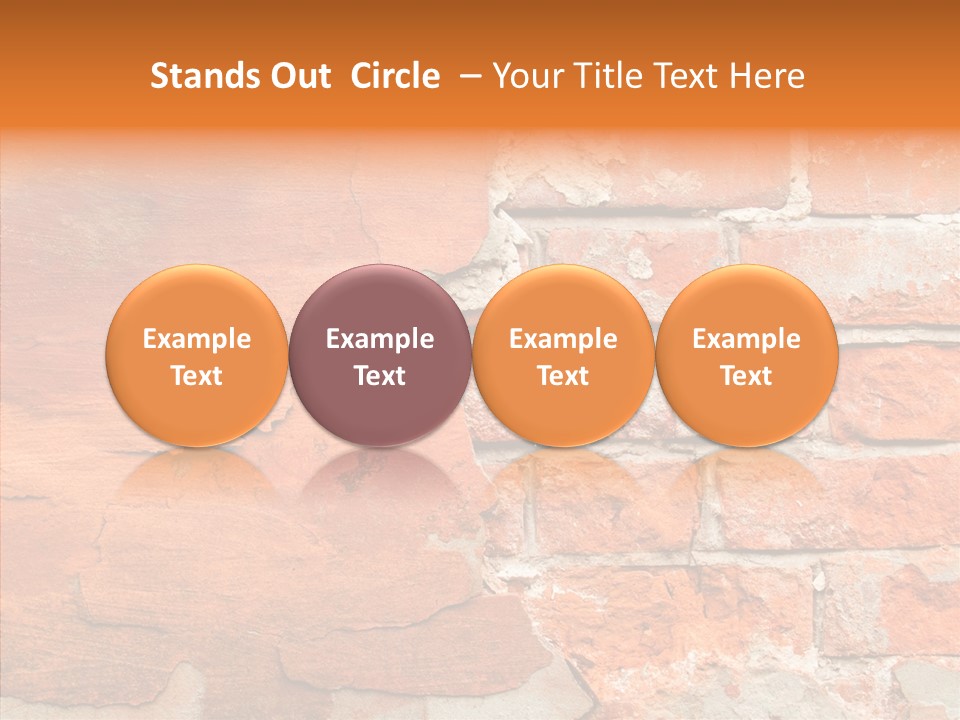 Stands Out Circle – Your Title Text Here

Example Text

Example Text

Example Text

Example Text